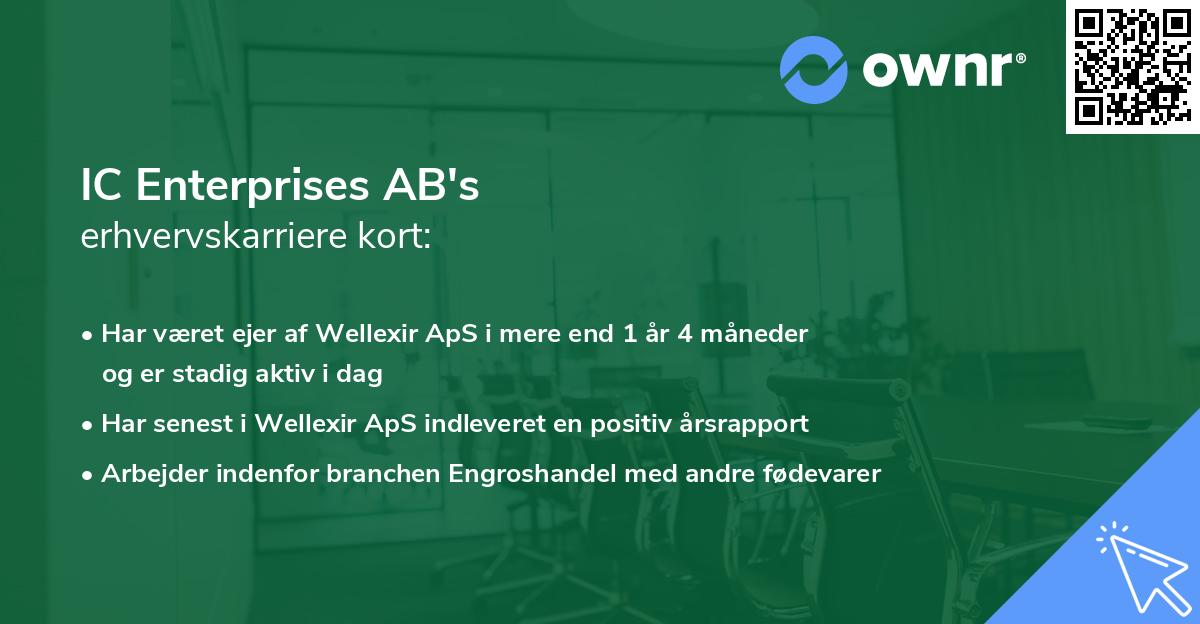 ownr®

IC Enterprises AB's
erhvervskarriere kort:

• Har været ejer af Wellexir ApS i mere end 1 år 4 måneder og er stadig aktiv i dag
• Har senest i Wellexir ApS indleveret en positiv årsrapport
• Arbejder indenfor branchen Engroshandel med andre fødevarer